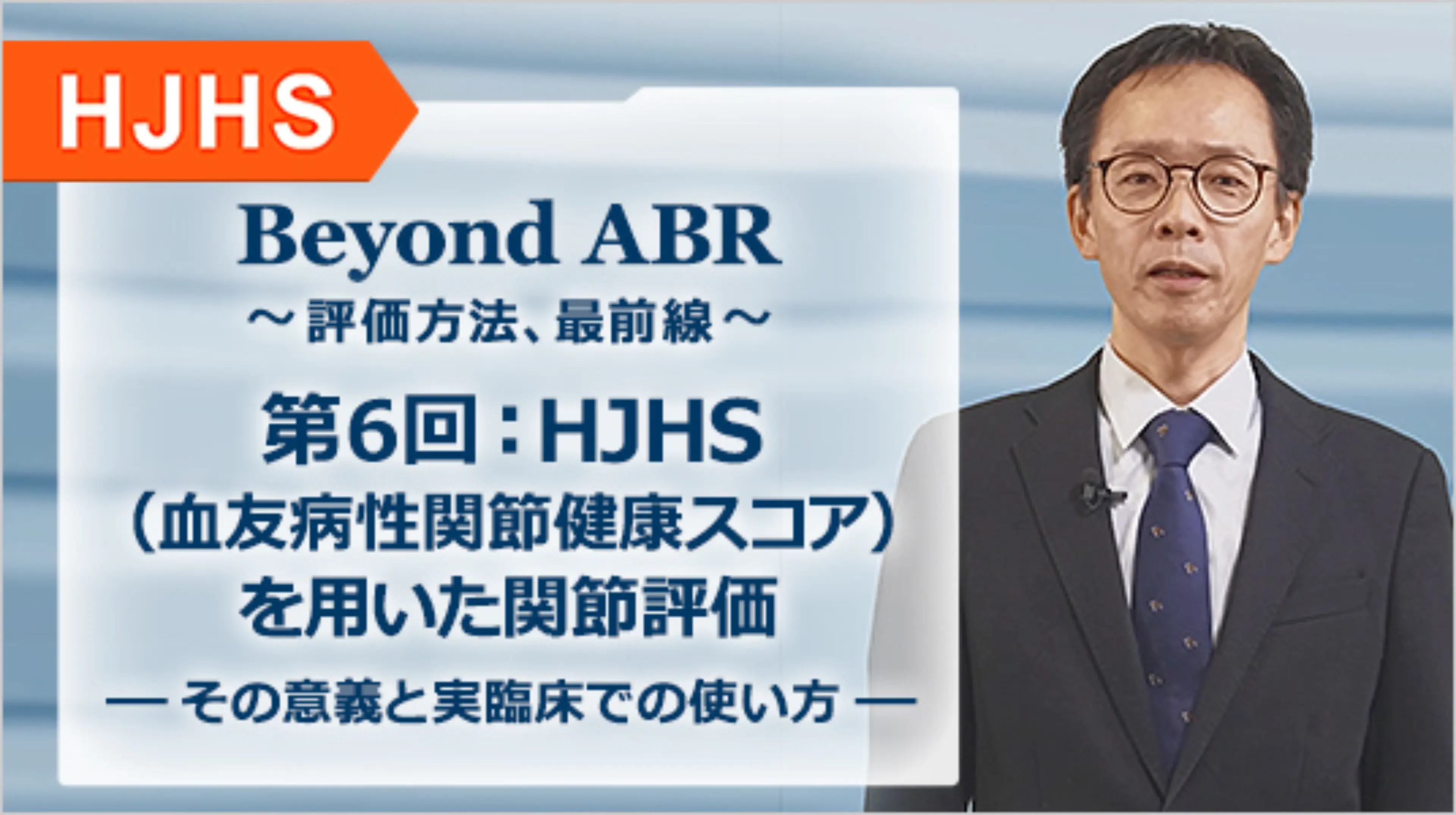 HJHS

Beyond ABR
～評価方法、最前線～

第6回：HJHS
（血友病性関節健康スコア）
を用いた関節評価

― その意義と実臨床での使い方 ―